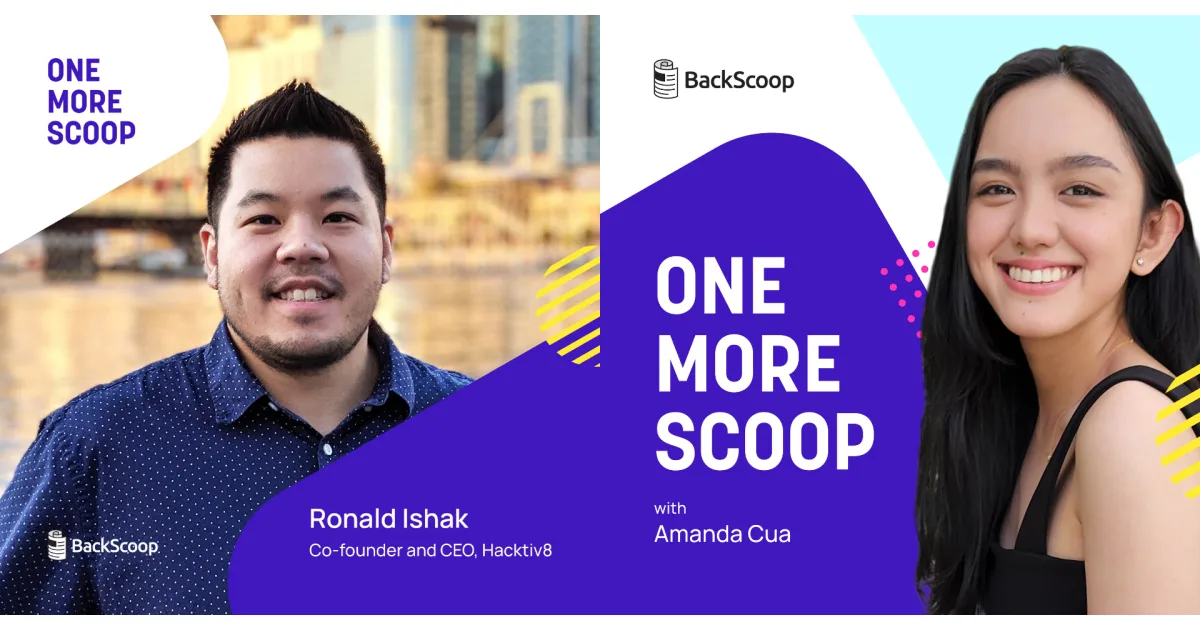 ONE MORE SCOOP

BackScoop

Ronald Ishak
Co-founder and CEO, Hacktiv8

BackScoop

ONE MORE SCOOP

with
Amanda Cua